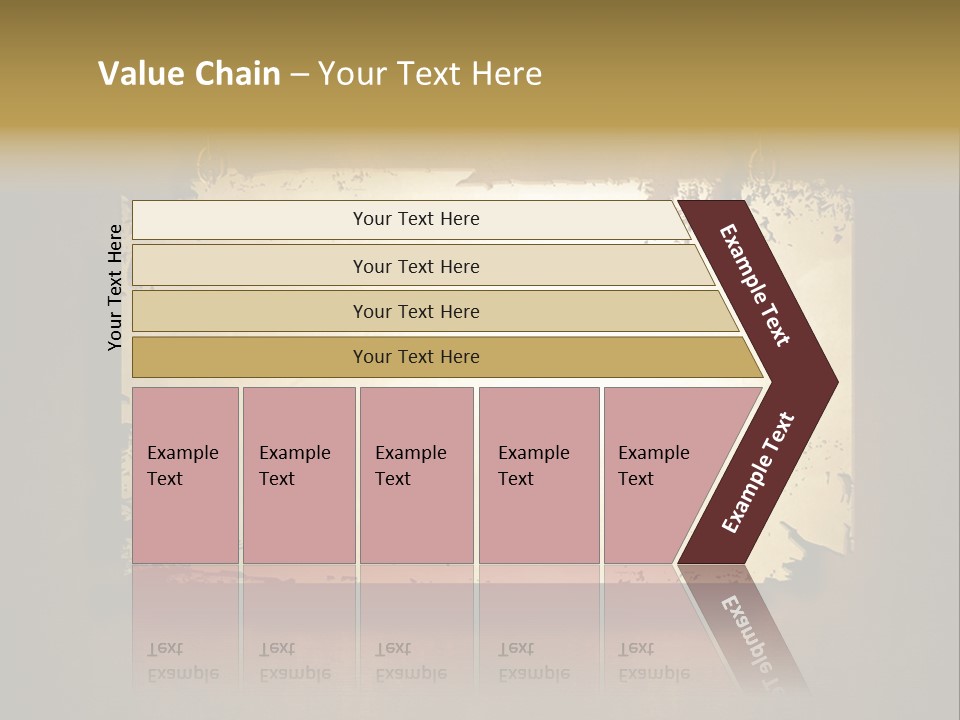 Value Chain – Your Text Here

Your Text Here

Your Text Here

Your Text Here

Your Text Here

Your Text Here

Example Text

Example Text

Example Text

Example Text

Example Text

Example Text

Example Text